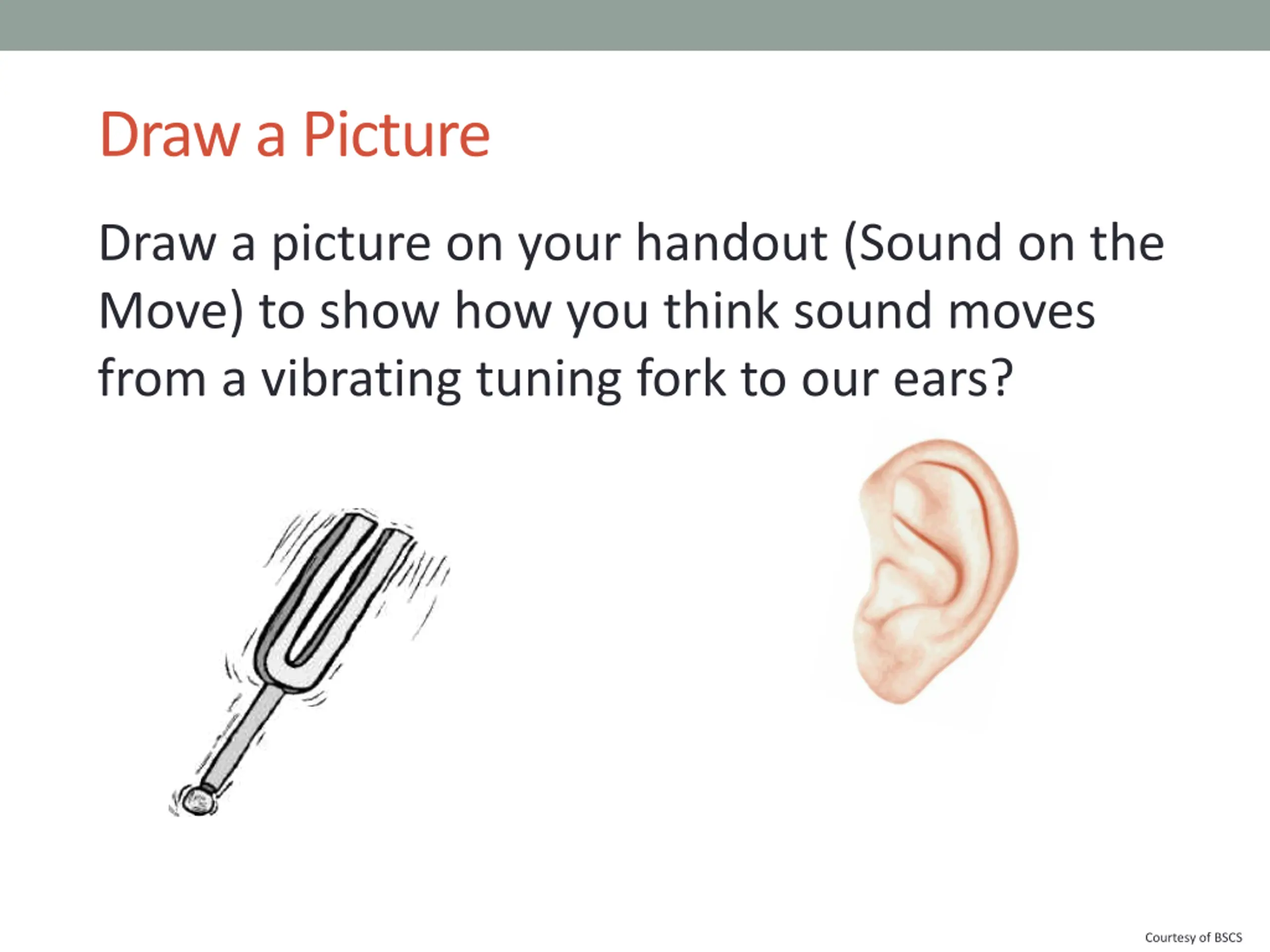 Draw a Picture

Draw a picture on your handout (Sound on the Move) to show how you think sound moves from a vibrating tuning fork to our ears?

Courtesy of BSCS